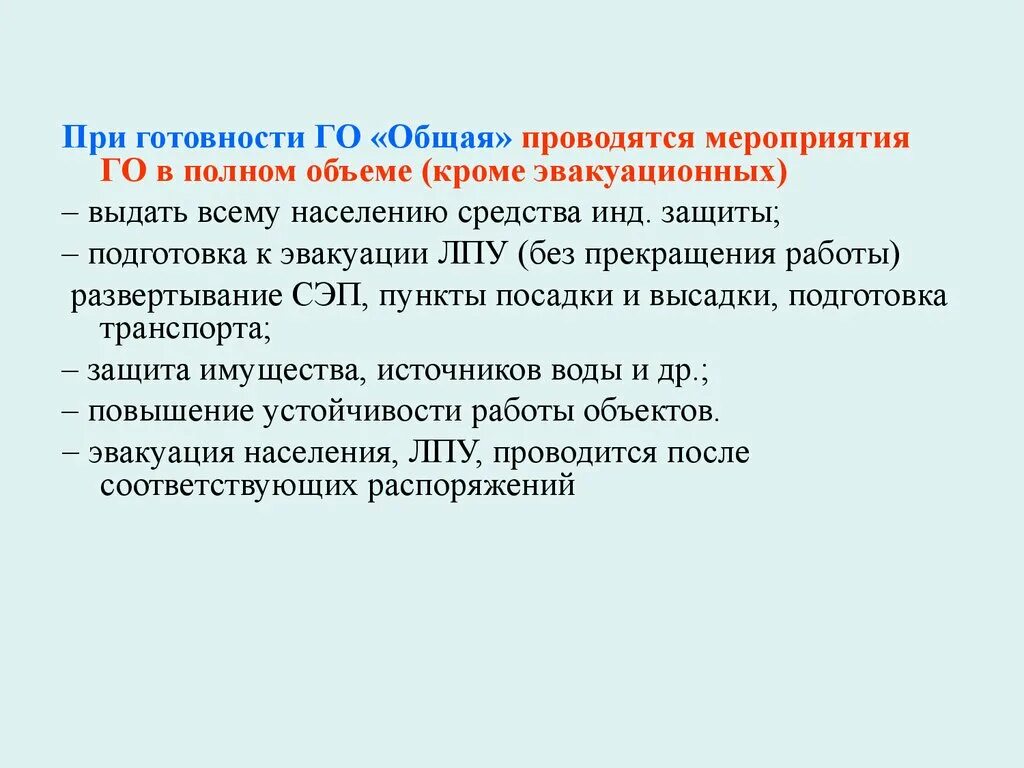 При готовности ГО «Общая» проводятся мероприятия ГО в полном объеме (кроме эвакуационных)

– выдать всему населению средства инд. защиты;

– подготовка к эвакуации ЛПУ (без прекращения работы)

развертывание СЭП, пункты посадки и высадки, подготовка транспорта;

– защита имущества, источников воды и др.;

– повышение устойчивости работы объектов.

– эвакуация населения, ЛПУ, проводится после соответствующих распоряжений